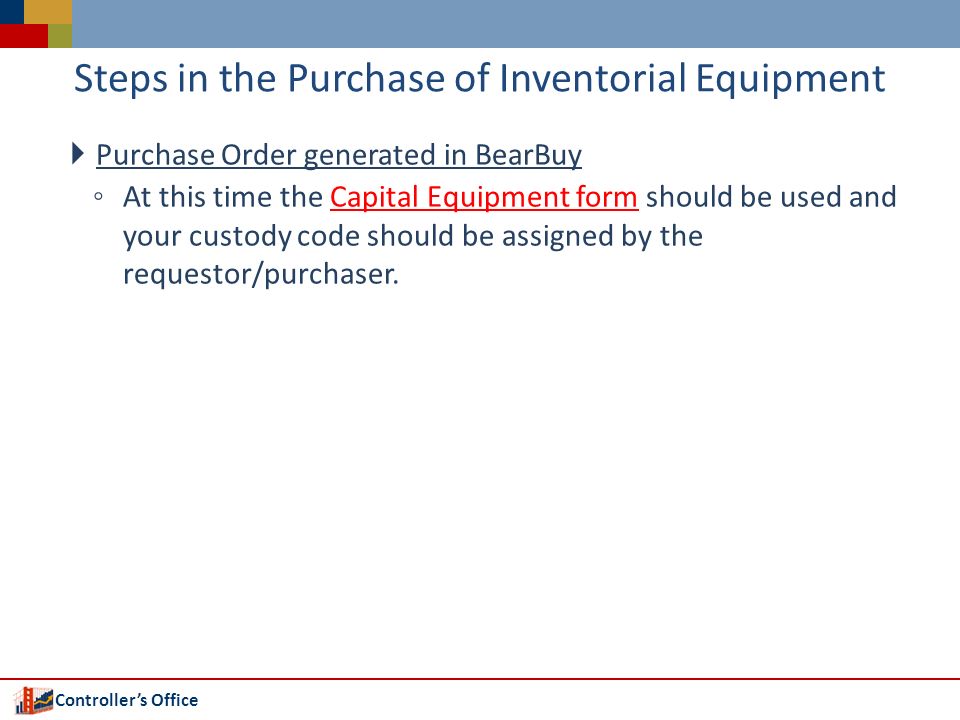 Steps in the Purchase of Inventorial Equipment

Purchase Order generated in BearBuy

At this time the Capital Equipment form should be used and your custody code should be assigned by the requestor/purchaser.

Controller's Office